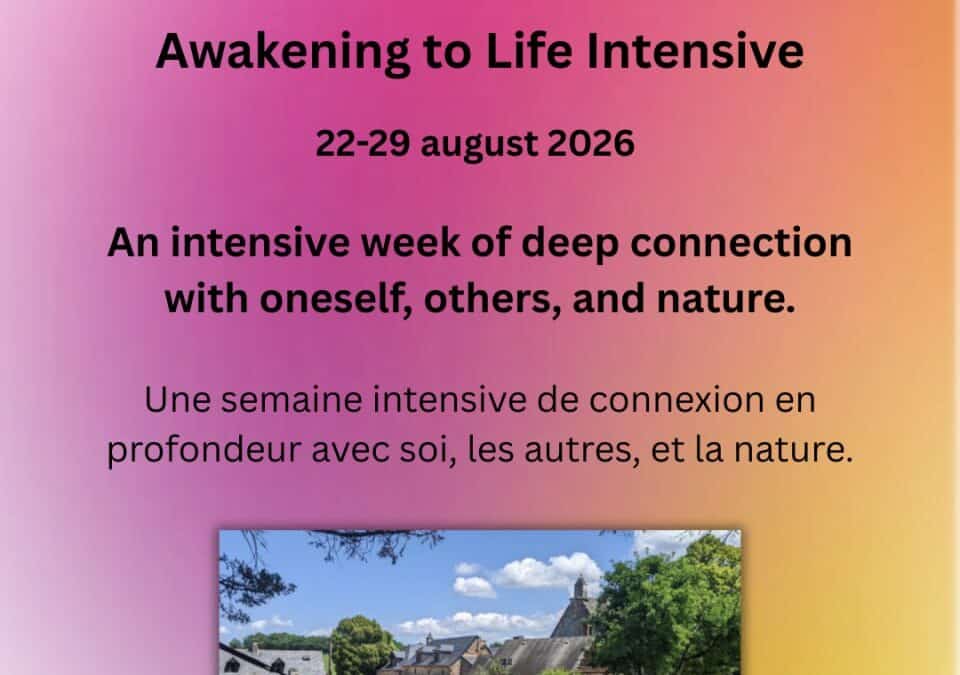 Awakening to Life Intensive

22-29 august 2026

An intensive week of deep connection with oneself, others, and nature.

Une semaine intensive de connexion en profondeur avec soi, les autres, et la nature.